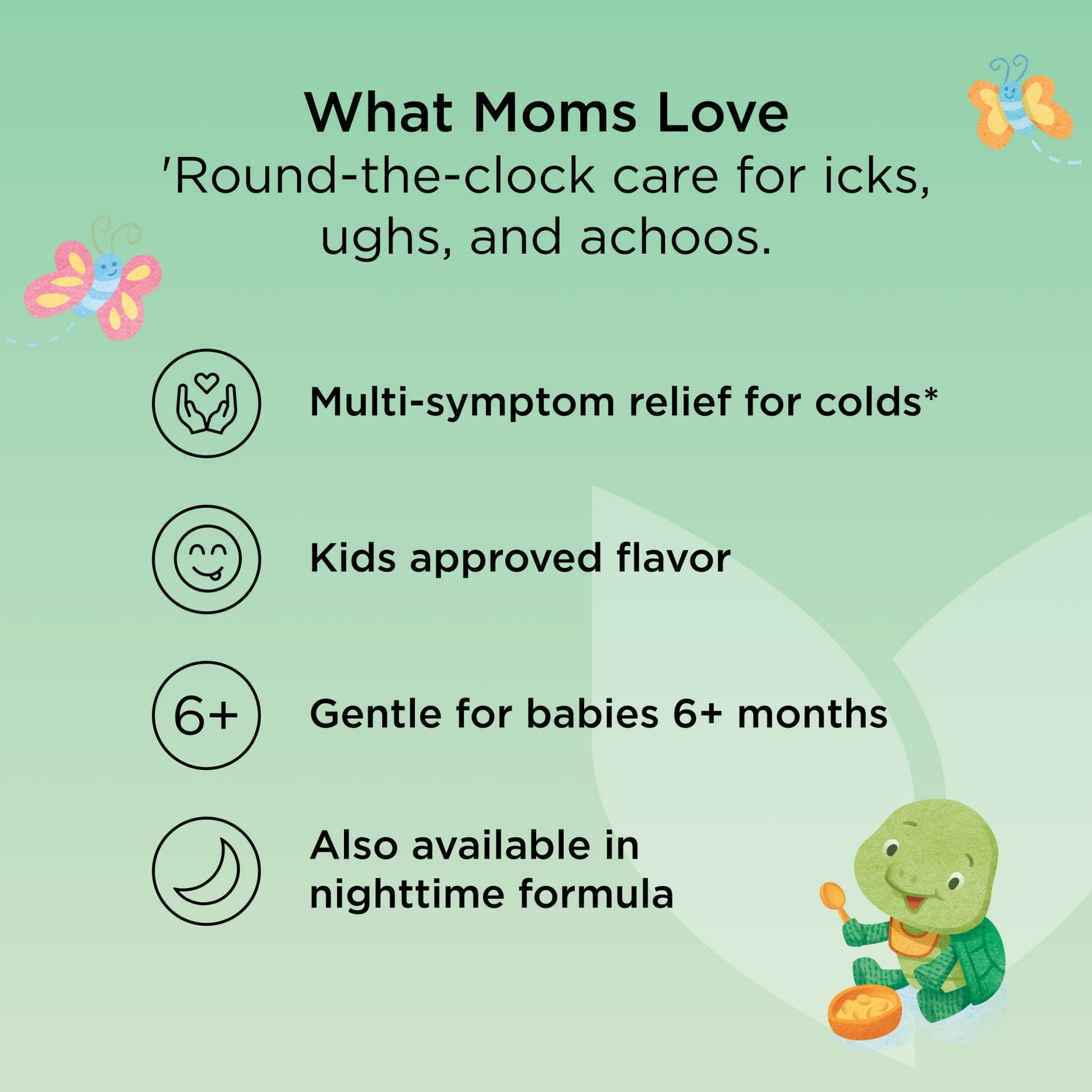 What Moms Love
'Round-the-clock care for icks, ughs, and achoos.

Multi-symptom relief for colds*

Kids approved flavor

6+

Gentle for babies 6+ months

Also available in nighttime formula